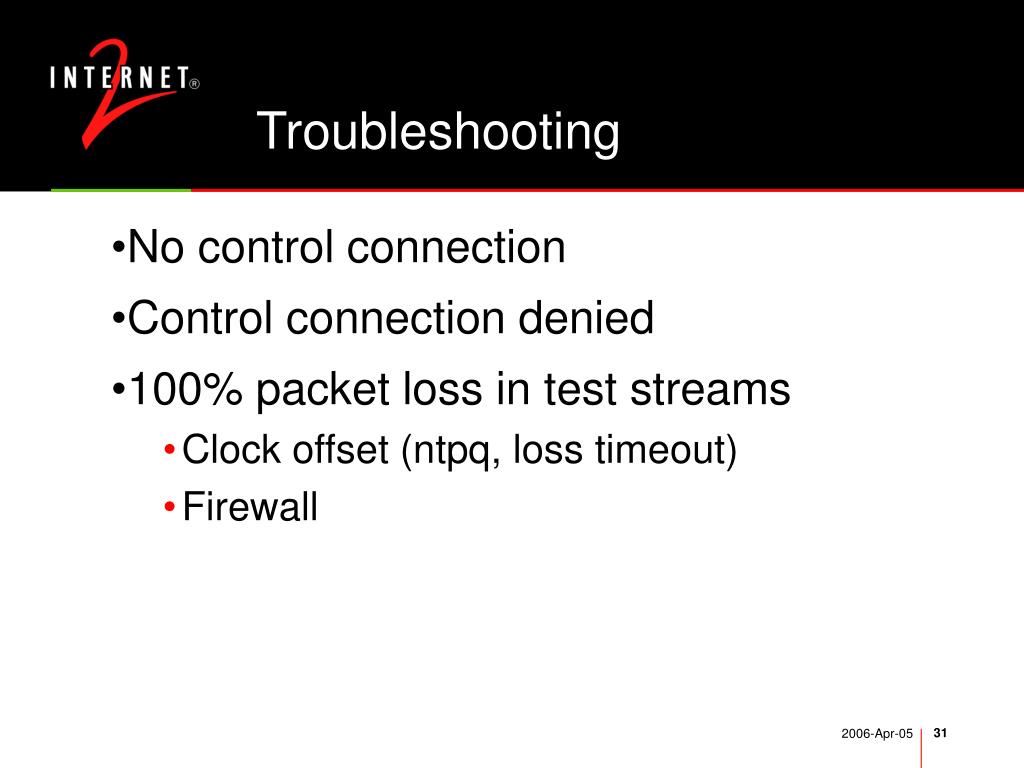 INTERNET® 2

Troubleshooting

•No control connection

•Control connection denied

•100% packet loss in test streams

• Clock offset (ntpq, loss timeout)

• Firewall

2006-Apr-05 31